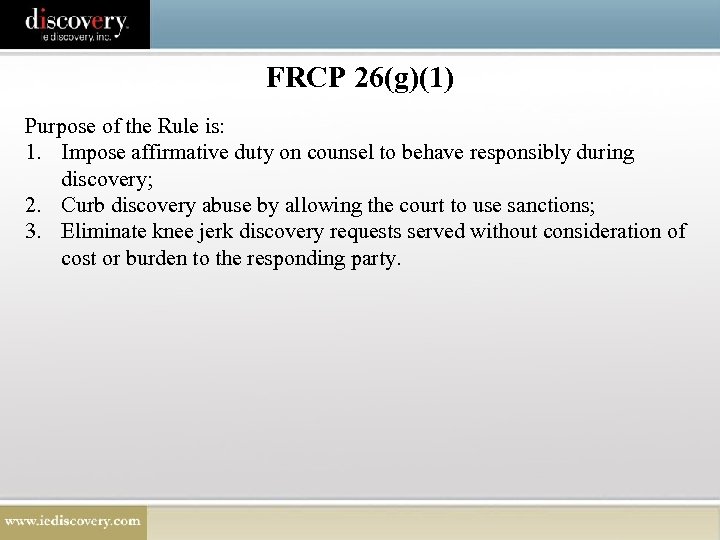 discovery
ie discovery, inc.

FRCP 26(g)(1)

Purpose of the Rule is:
1. Impose affirmative duty on counsel to behave responsibly during discovery;
2. Curb discovery abuse by allowing the court to use sanctions;
3. Eliminate knee jerk discovery requests served without consideration of cost or burden to the responding party.

www.iediscovery.com